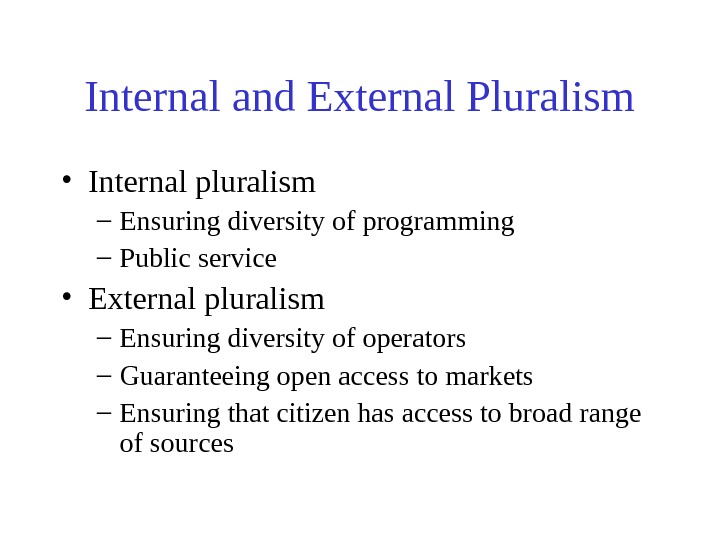 Internal and External Pluralism

• Internal pluralism
– Ensuring diversity of programming
– Public service
• External pluralism
– Ensuring diversity of operators
– Guaranteeing open access to markets
– Ensuring that citizen has access to broad range of sources